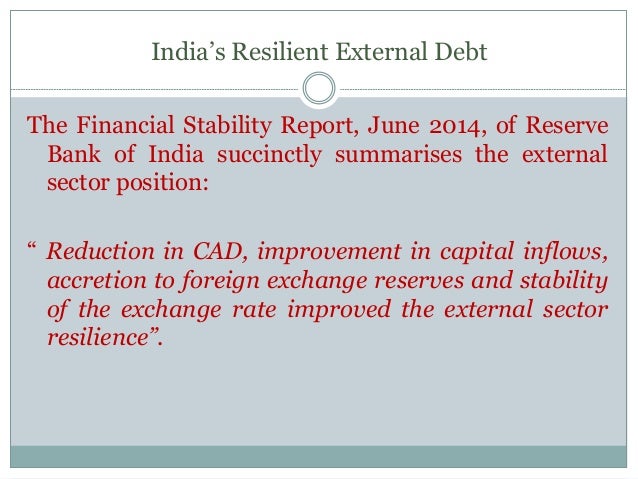 India’s Resilient External Debt

The Financial Stability Report, June 2014, of Reserve Bank of India succinctly summarises the external sector position:

“ Reduction in CAD, improvement in capital inflows, accretion to foreign exchange reserves and stability of the exchange rate improved the external sector resilience”.